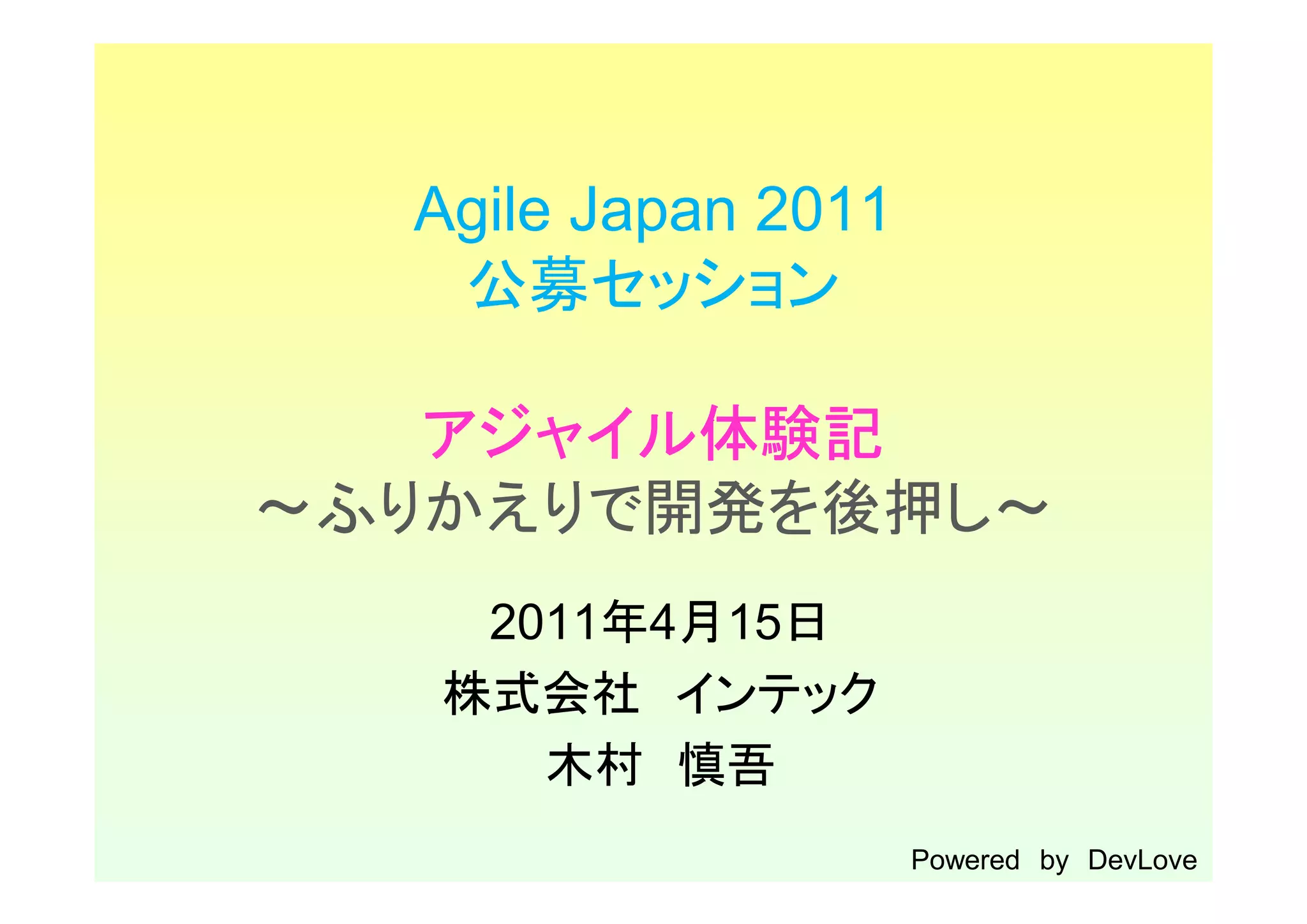 Agile Japan 2011
公募セッション

アジャイル体験記
～ふりかえりで開発を後押し～

2011年4月15日
株式会社　インテック
木村　慎吾

Powered by DevLove